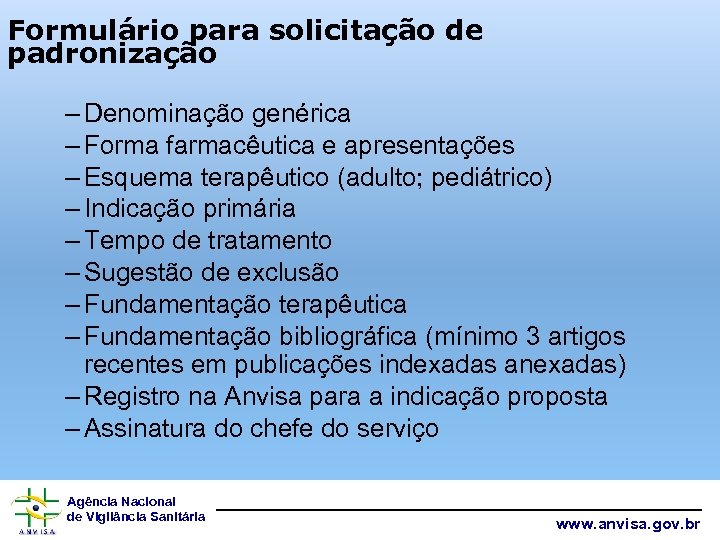 Formulário para solicitação de padronização

– Denominação genérica
– Forma farmacêutica e apresentações
– Esquema terapêutico (adulto; pediátrico)
– Indicação primária
– Tempo de tratamento
– Sugestão de exclusão
– Fundamentação terapêutica
– Fundamentação bibliográfica (mínimo 3 artigos recentes em publicações indexadas anexadas)
– Registro na Anvisa para a indicação proposta
– Assinatura do chefe do serviço

ANVISA
Agência Nacional de Vigilância Sanitária
www.anvisa.gov.br